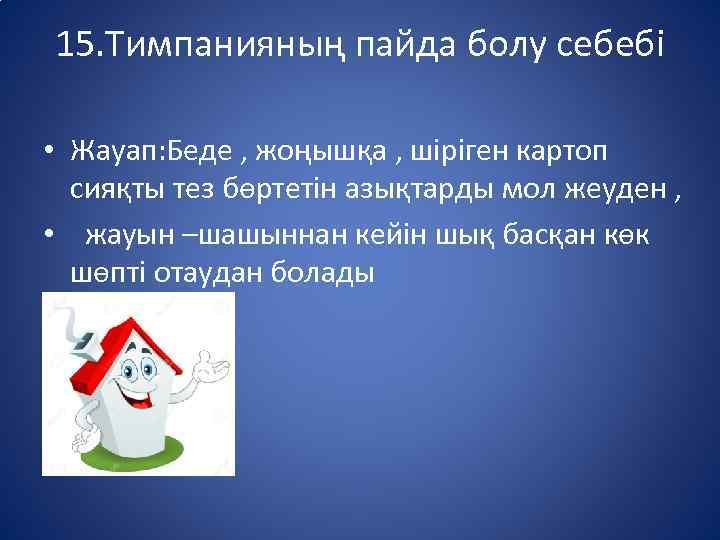 15.Тимпанияның пайда болу себебі

• Жауап:Беде , жоңышқа , шіріген картоп сияқты тез бөртетін азықтарды мол жеуден ,

• жауын –шашыннан кейін шық басқан көк шөпті отаудан болады